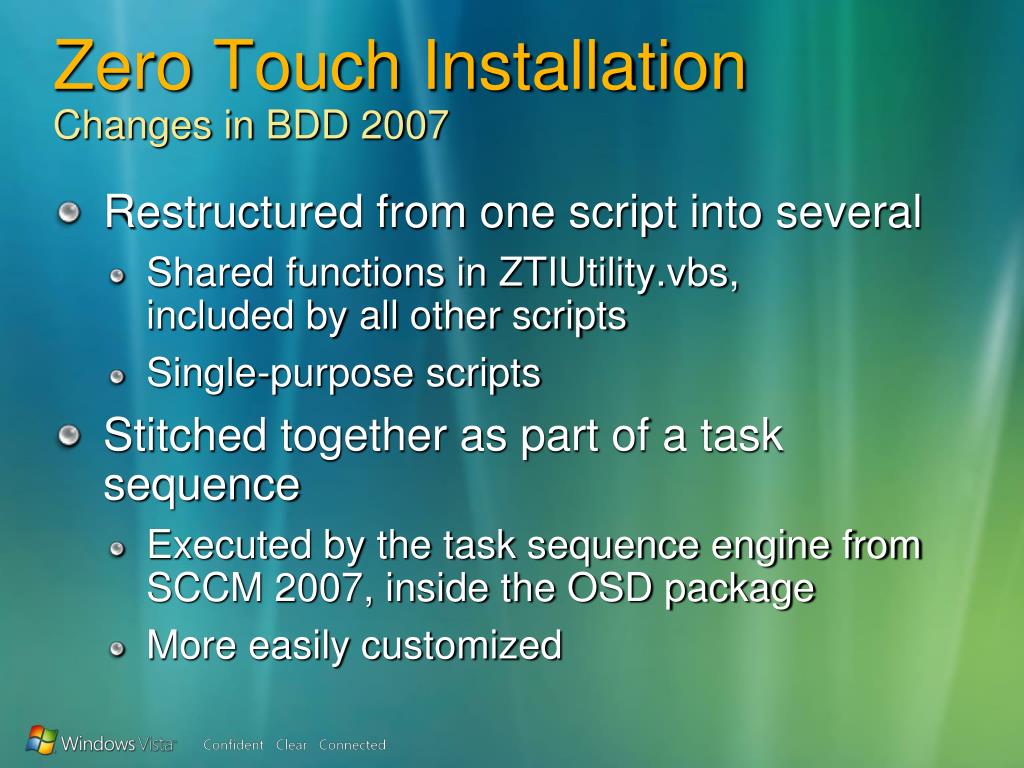 Zero Touch Installation
Changes in BDD 2007

Restructured from one script into several

Shared functions in ZTIUtility.vbs, included by all other scripts

Single-purpose scripts

Stitched together as part of a task sequence

Executed by the task sequence engine from SCCM 2007, inside the OSD package

More easily customized

Windows Vista Confident Clear Connected